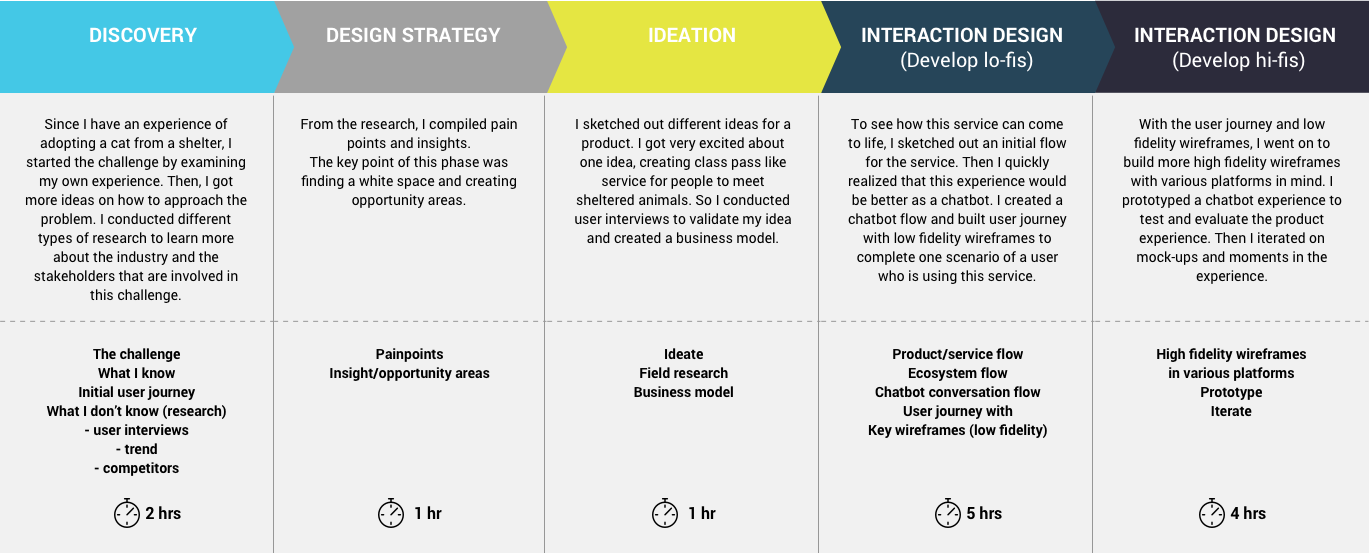 DISCOVERY

Since I have an experience of adopting a cat from a shelter, I started the challenge by examining my own experience. Then, I got more ideas on how to approach the problem. I conducted different types of research to learn more about the industry and the stakeholders that are involved in this challenge.

The challenge
What I know
Initial user journey
What I don't know (research)
- user interviews
- trend
- competitors

2 hrs

DESIGN STRATEGY

From the research, I compiled pain points and insights.
The key point of this phase was finding a white space and creating opportunity areas.

Painpoints
Insight/opportunity areas

1 hr

IDEATION

I sketched out different ideas for a product. I got very excited about one idea, creating class pass like service for people to meet sheltered animals. So I conducted user interviews to validate my idea and created a business model.

Ideate
Field research
Business model

1 hr

INTERACTION DESIGN
(Develop lo-fis)

To see how this service can come to life, I sketched out an initial flow for the service. Then I quickly realized that this experience would be better as a chatbot. I created a chatbot flow and built user journey with low fidelity wireframes to complete one scenario of a user who is using this service.

Product/service flow
Ecosystem flow
Chatbot conversation flow
User journey with
Key wireframes (low fidelity)

5 hrs

INTERACTION DESIGN
(Develop hi-fis)

With the user journey and low fidelity wireframes, I went on to build more high fidelity wireframes with various platforms in mind. I prototyped a chatbot experience to test and evaluate the product experience. Then I iterated on mock-ups and moments in the experience.

High fidelity wireframes
in various platforms
Prototype
Iterate

4 hrs